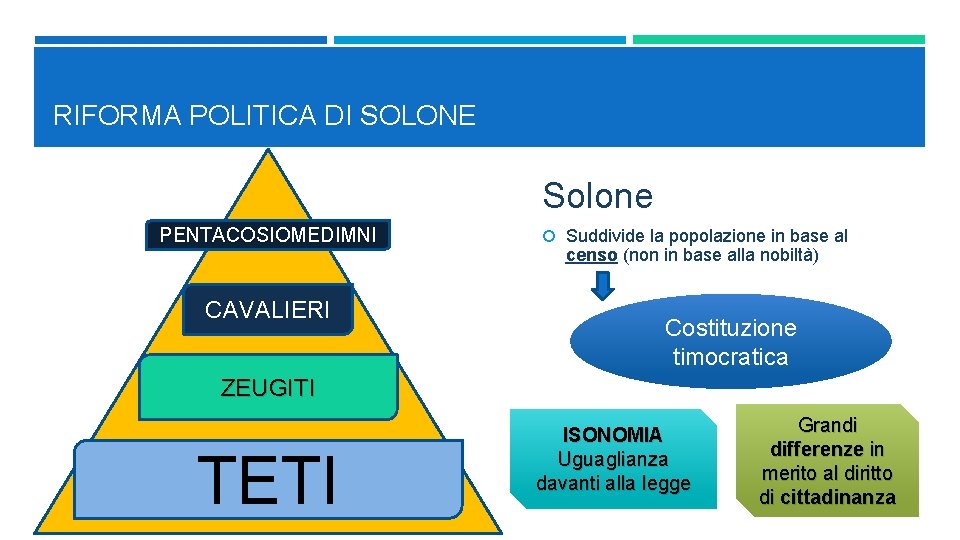 RIFORMA POLITICA DI SOLONE

PENTACOSIOMEDIMNI

CAVALIERI

ZEUGITI

TETI

Solone

Suddivide la popolazione in base al censo (non in base alla nobiltà)

Costituzione timocratica

ISONOMIA
Uguaglianza davanti alla legge

Grandi differenze in merito al diritto di cittadinanza